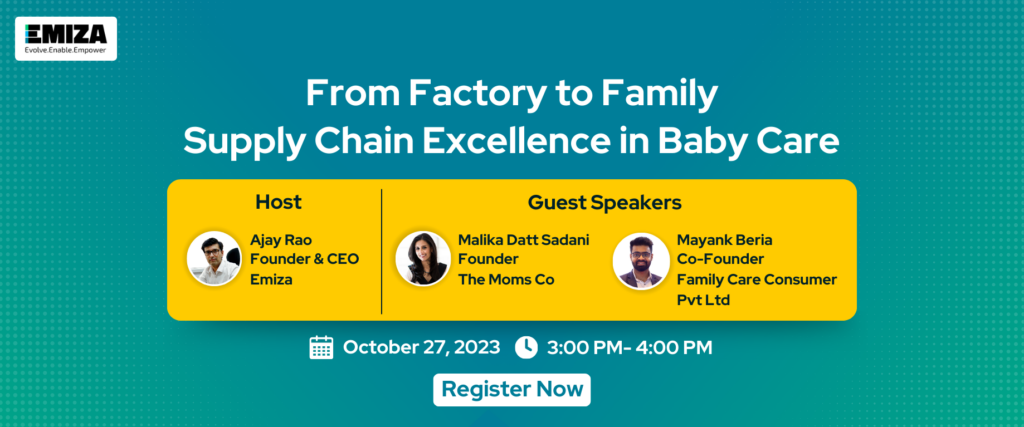 EMIZA
Evolve.Enable.Empower

From Factory to Family
Supply Chain Excellence in Baby Care

Host

Ajay Rao
Founder & CEO
Emiza

Guest Speakers

Malika Datt Sadani
Founder
The Moms Co

Mayank Beria
Co-Founder
Family Care Consumer Pvt Ltd

October 27, 2023 3:00 PM- 4:00 PM

Register Now